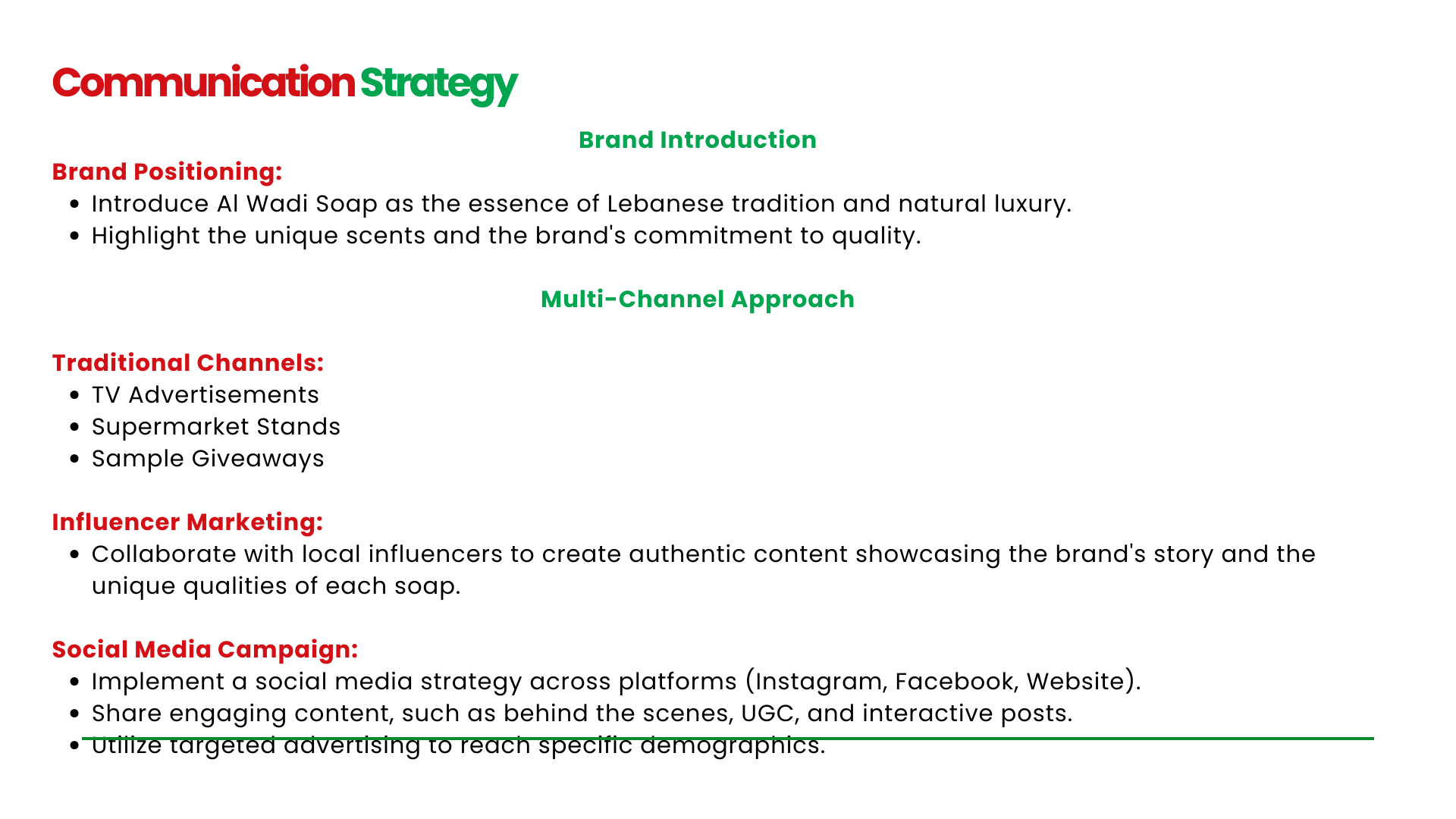 Communication Strategy

Brand Introduction

Brand Positioning:

- Introduce Al Wadi Soap as the essence of Lebanese tradition and natural luxury.
- Highlight the unique scents and the brand's commitment to quality.

Multi-Channel Approach

Traditional Channels:

- TV Advertisements
- Supermarket Stands
- Sample Giveaways

Influencer Marketing:

- Collaborate with local influencers to create authentic content showcasing the brand's story and the unique qualities of each soap.

Social Media Campaign:

- Implement a social media strategy across platforms (Instagram, Facebook, Website).
- Share engaging content, such as behind the scenes, UGC, and interactive posts.
- Utilize targeted advertising to reach specific demographics.